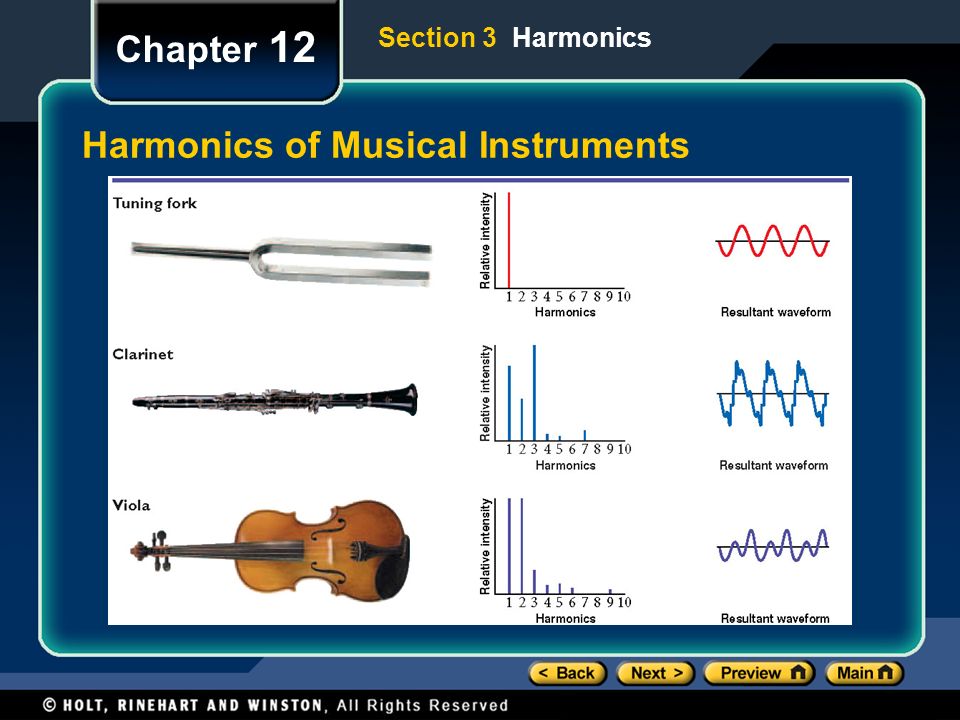 Chapter 12

Section 3 Harmonics

Harmonics of Musical Instruments

Tuning fork

Relative intensity

1 2 3 4 5 6 7 8 9 10
Harmonics

Resultant waveform

Clarinet

Relative intensity

1 2 3 4 5 6 7 8 9 10
Harmonics

Resultant waveform

Viola

Relative intensity

1 2 3 4 5 6 7 8 9 10
Harmonics

Resultant waveform

< Back Next > Preview Main

© HOLT, RINEHART AND WINSTON, All Rights Reserved